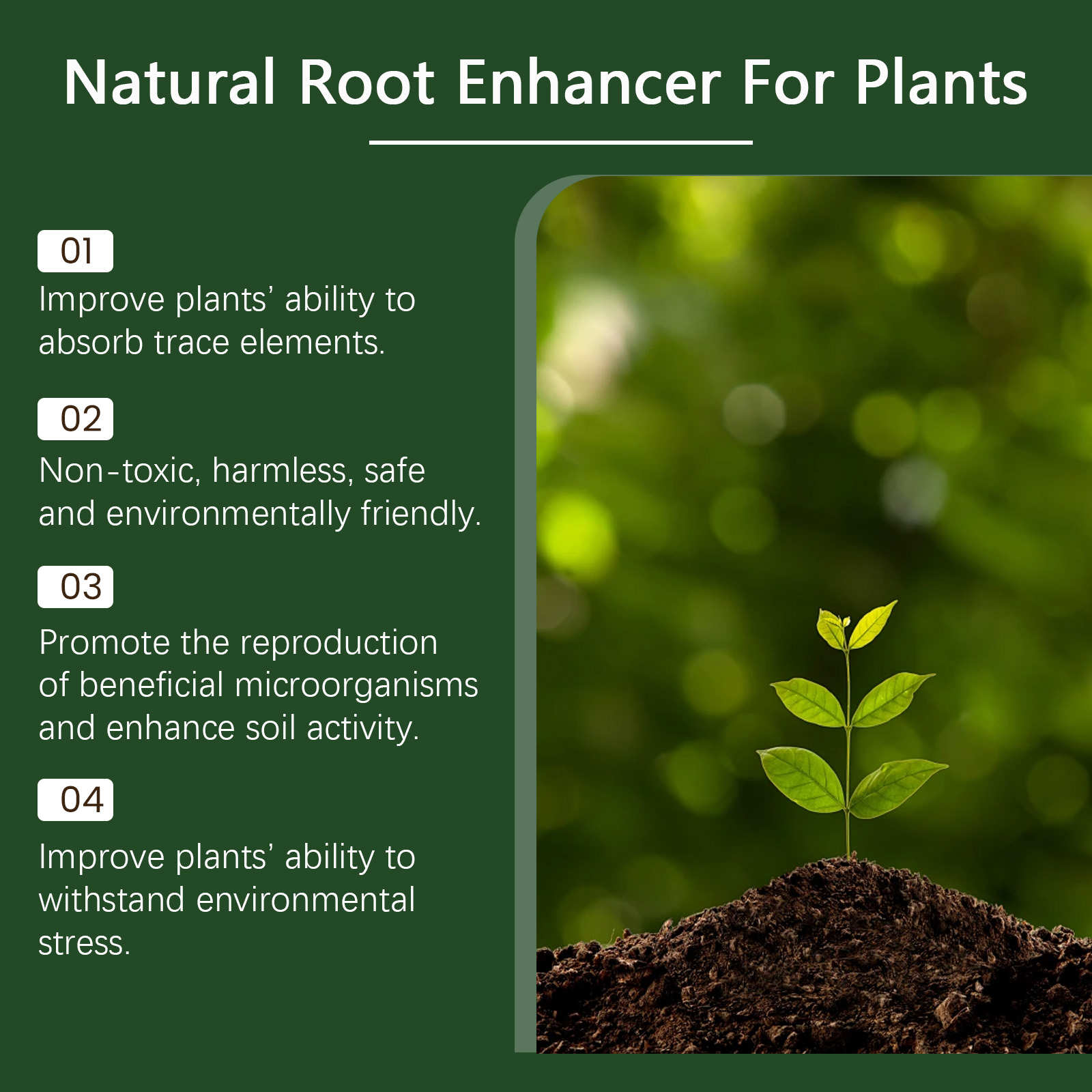 Natural Root Enhancer For Plants

01
Improve plants' ability to absorb trace elements.

02
Non-toxic, harmless, safe and environmentally friendly.

03
Promote the reproduction of beneficial microorganisms and enhance soil activity.

04
Improve plants' ability to withstand environmental stress.